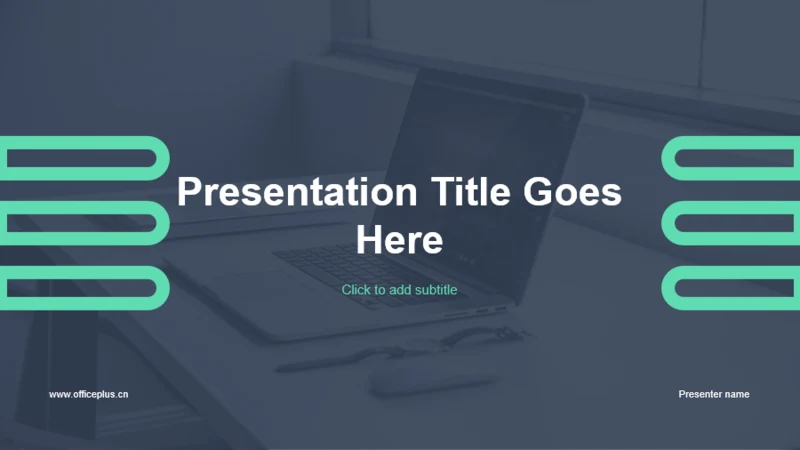 Presentation Title Goes Here

Click to add subtitle

www.officeplus.cn

Presenter name